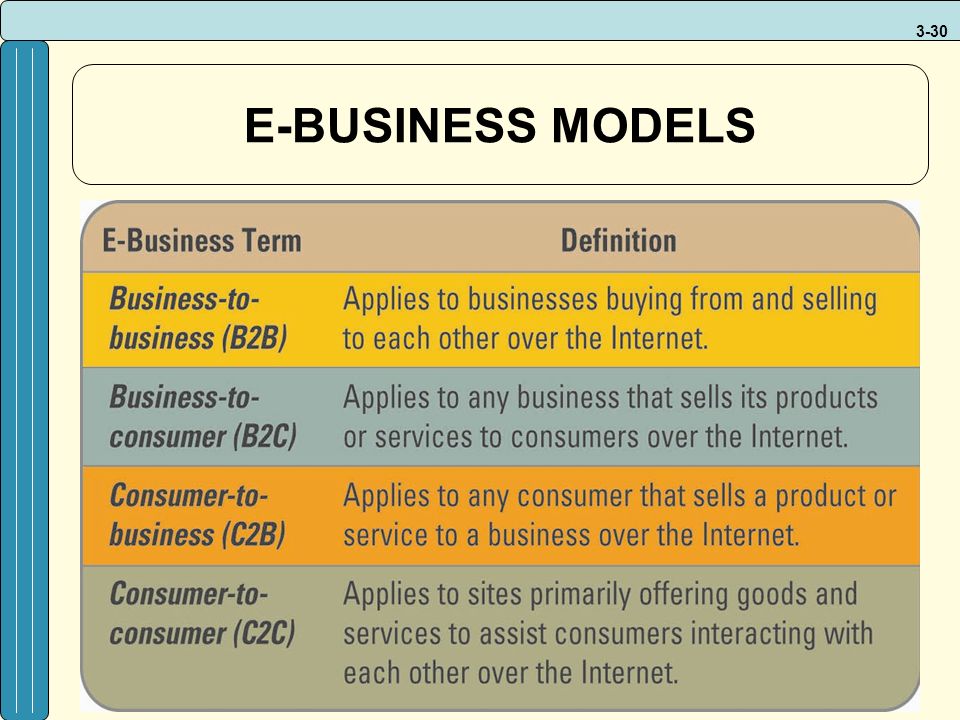 3-30

E-BUSINESS MODELS

| E-Business Term | Definition |
|---|---|
| Business-to-business (B2B) | Applies to businesses buying from and selling to each other over the Internet. |
| Business-to-consumer (B2C) | Applies to any business that sells its products or services to consumers over the Internet. |
| Consumer-to-business (C2B) | Applies to any consumer that sells a product or service to a business over the Internet. |
| Consumer-to-consumer (C2C) | Applies to sites primarily offering goods and services to assist consumers interacting with each other over the Internet. |